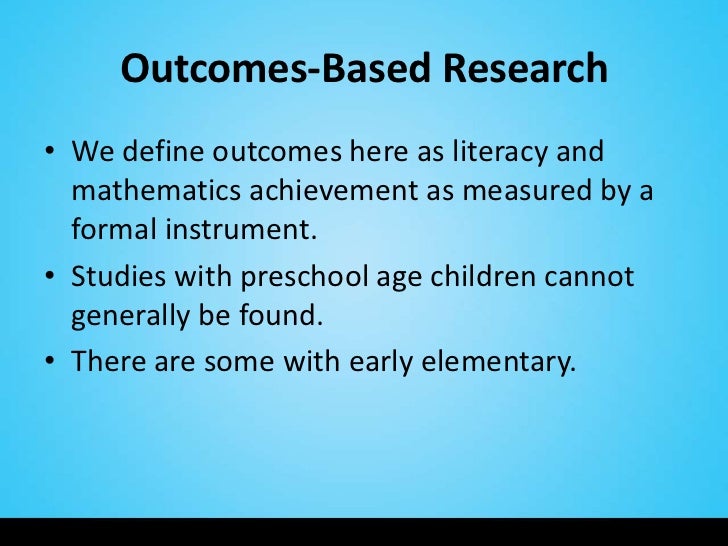 Outcomes-Based Research

• We define outcomes here as literacy and mathematics achievement as measured by a formal instrument.

• Studies with preschool age children cannot generally be found.

• There are some with early elementary.